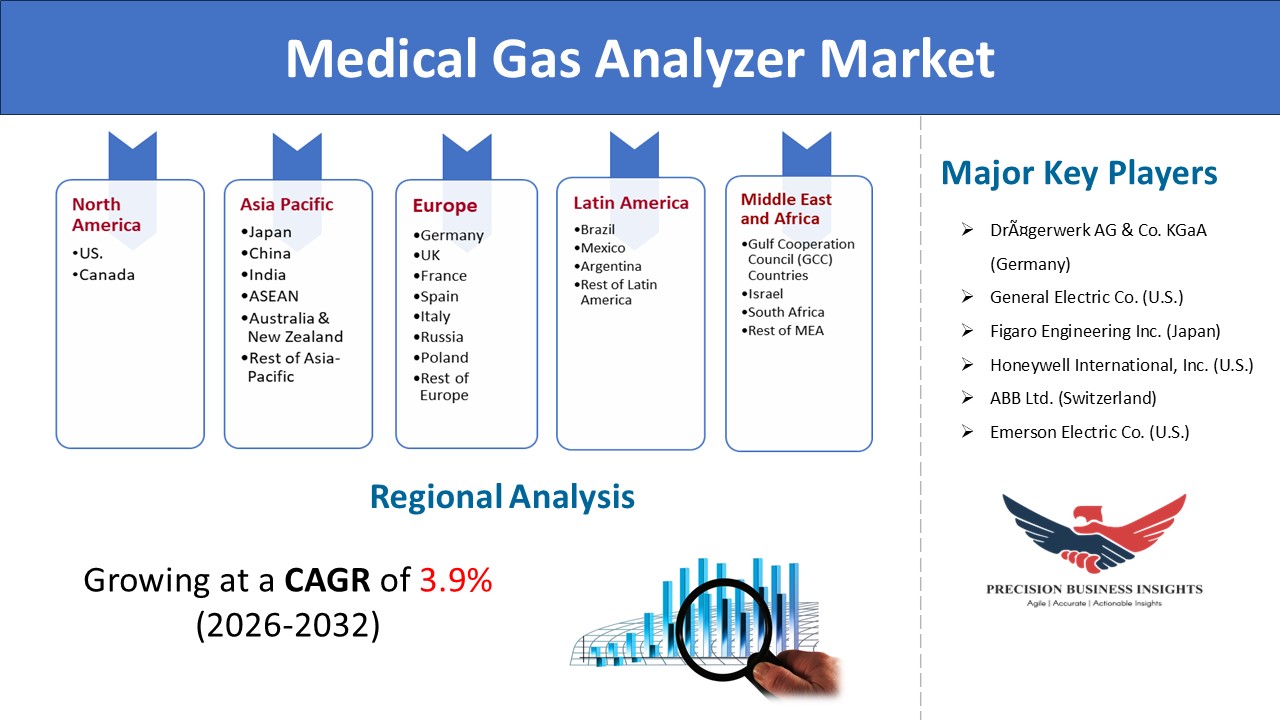 Medical Gas Analyzer Market

North America
•US.
•Canada

Asia Pacific
•Japan
•China
•India
•ASEAN
•Australia & New Zealand
•Rest of Asia-Pacific

Europe
•Germany
•UK
•France
•Spain
•Italy
•Russia
•Poland
•Rest of Europe

Latin America
•Brazil
•Mexico
•Argentina
•Rest of Latin America

Middle East and Africa
•Gulf Cooperation Council (GCC) Countries
•Israel
•South Africa
•Rest of MEA

Regional Analysis

Growing at a CAGR of 3.9% (2026-2032)

Major Key Players

➢ DrÃ¤gerwerk AG & Co. KGaA (Germany)
➢ General Electric Co. (U.S.)
➢ Figaro Engineering Inc. (Japan)
➢ Honeywell International, Inc. (U.S.)
➢ ABB Ltd. (Switzerland)
➢ Emerson Electric Co. (U.S.)

PRECISION BUSINESS INSIGHTS
Agile | Accurate | Actionable Insights